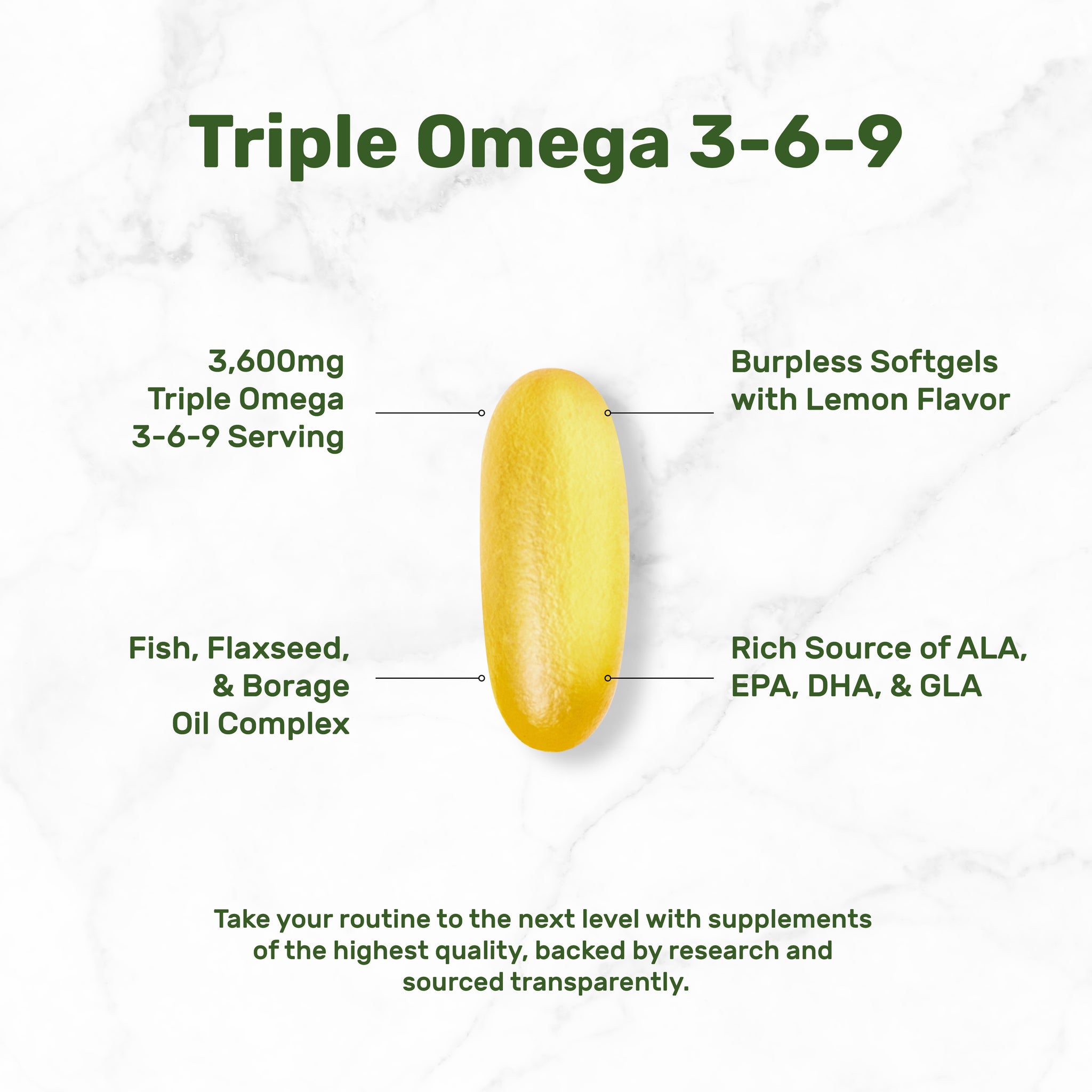 Triple Omega 3-6-9

3,600mg Triple Omega 3-6-9 Serving

Burpless Softgels with Lemon Flavor

Fish, Flaxseed, & Borage Oil Complex

Rich Source of ALA, EPA, DHA, & GLA

Take your routine to the next level with supplements of the highest quality, backed by research and sourced transparently.